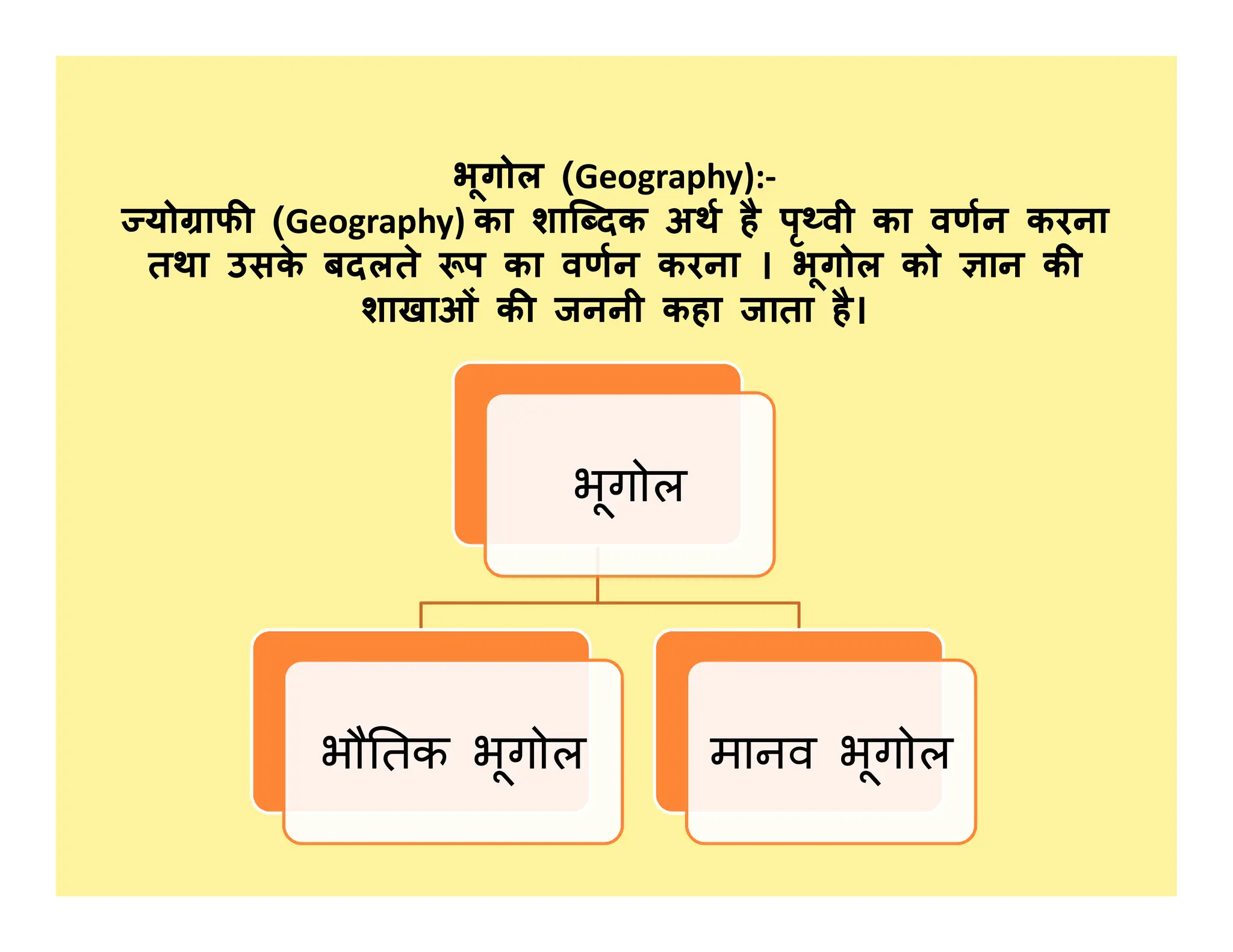 भूगोल (Geography):-
ज्योग्राफी (Geography) का शाब्दिक अर्थ है पृथ्वी का वर्णन करना तथा उसके बदलते रूप का वर्णन करना । भूगोल को ज्ञान की शाखाओं की जननी कहा जाता है।

भूगोल

भौतिक भूगोल

मानव भूगोल